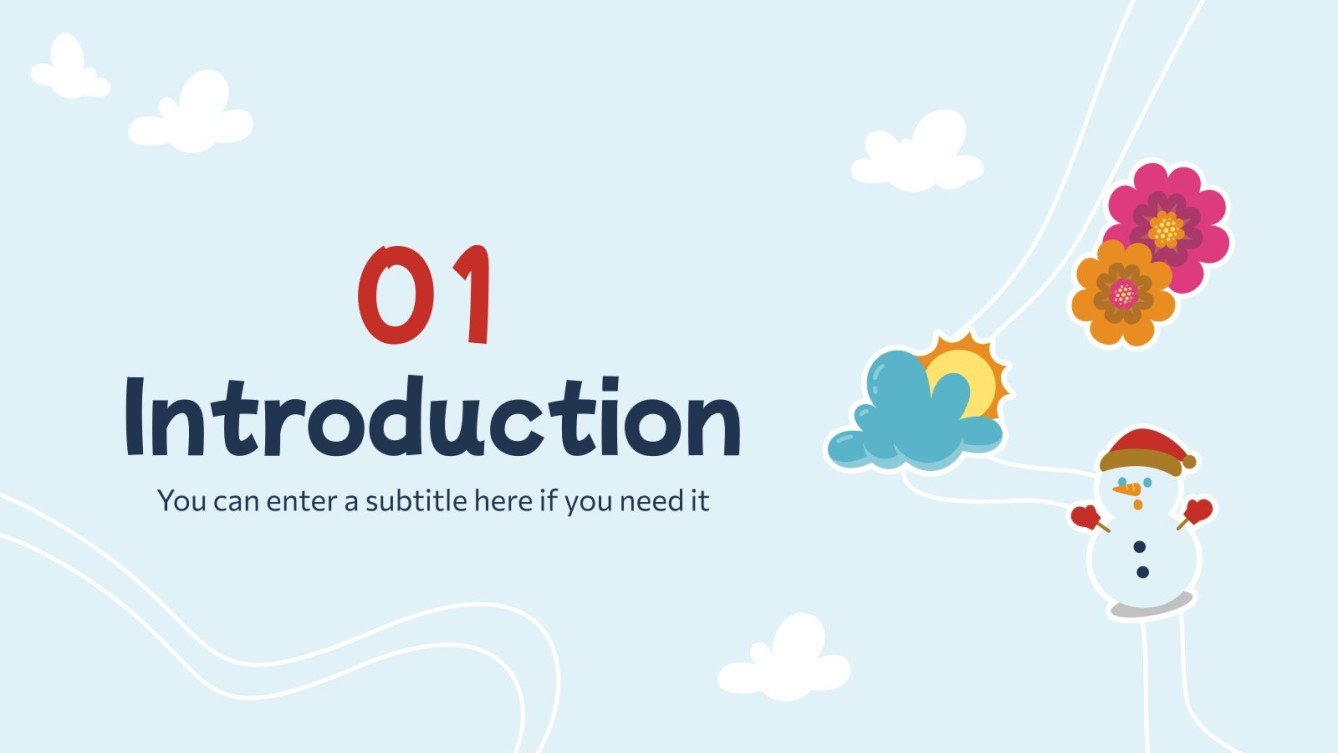 01

Introduction

You can enter a subtitle here if you need it